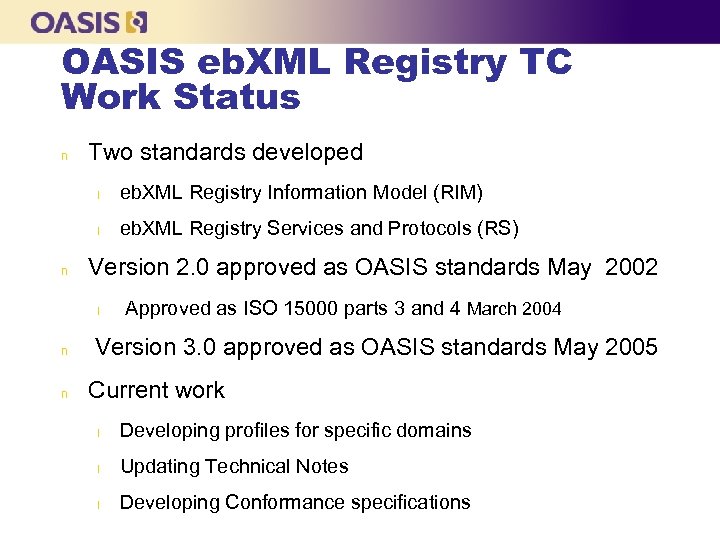 OASIS

OASIS ebXML Registry TC Work Status

n Two standards developed

l ebXML Registry Information Model (RIM)

l ebXML Registry Services and Protocols (RS)

n Version 2.0 approved as OASIS standards May 2002

l Approved as ISO 15000 parts 3 and 4 March 2004

n Version 3.0 approved as OASIS standards May 2005

n Current work

l Developing profiles for specific domains

l Updating Technical Notes

l Developing Conformance specifications